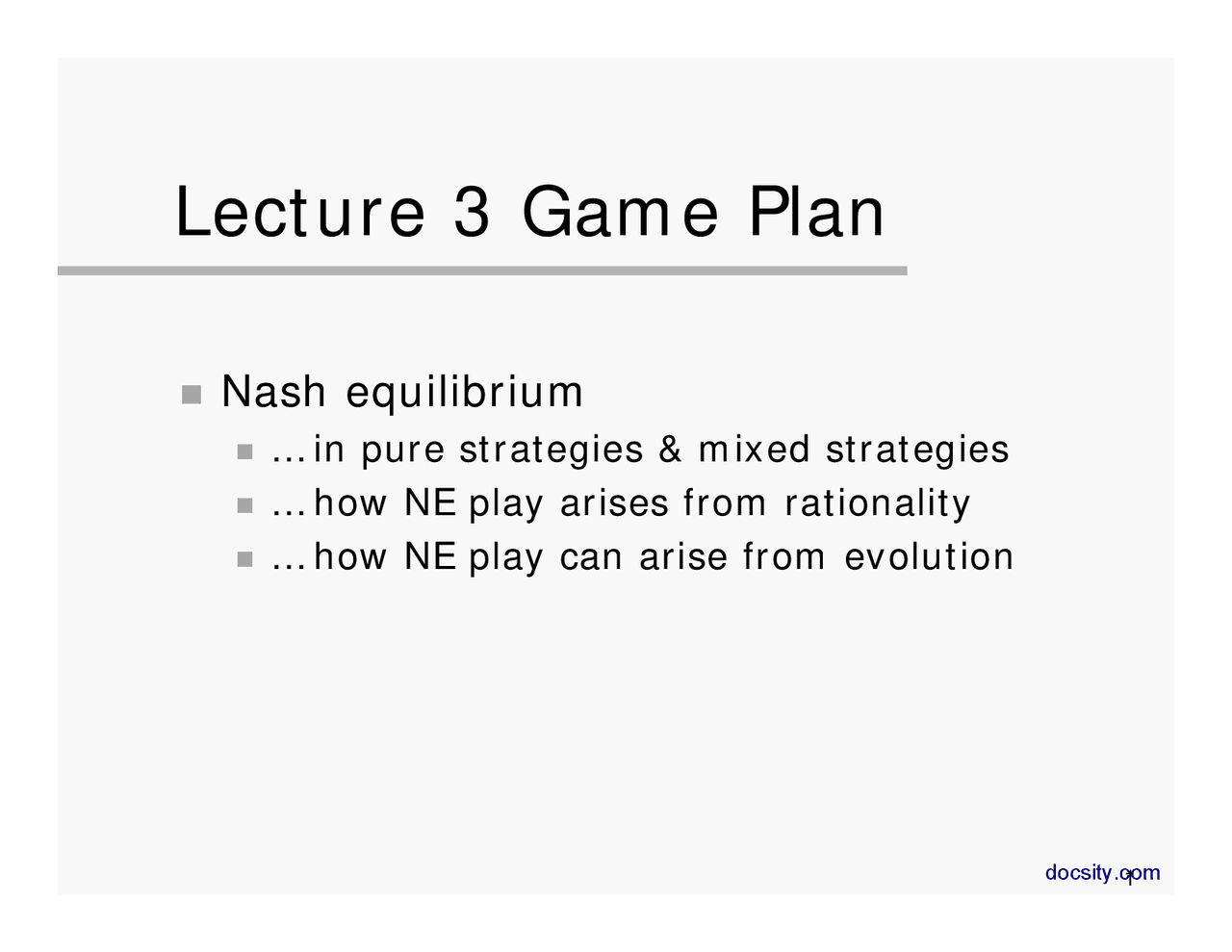 Lecture 3 Game Plan

Nash equilibrium
…in pure strategies & mixed strategies
…how NE play arises from rationality
…how NE play can arise from evolution

docsity.com
1